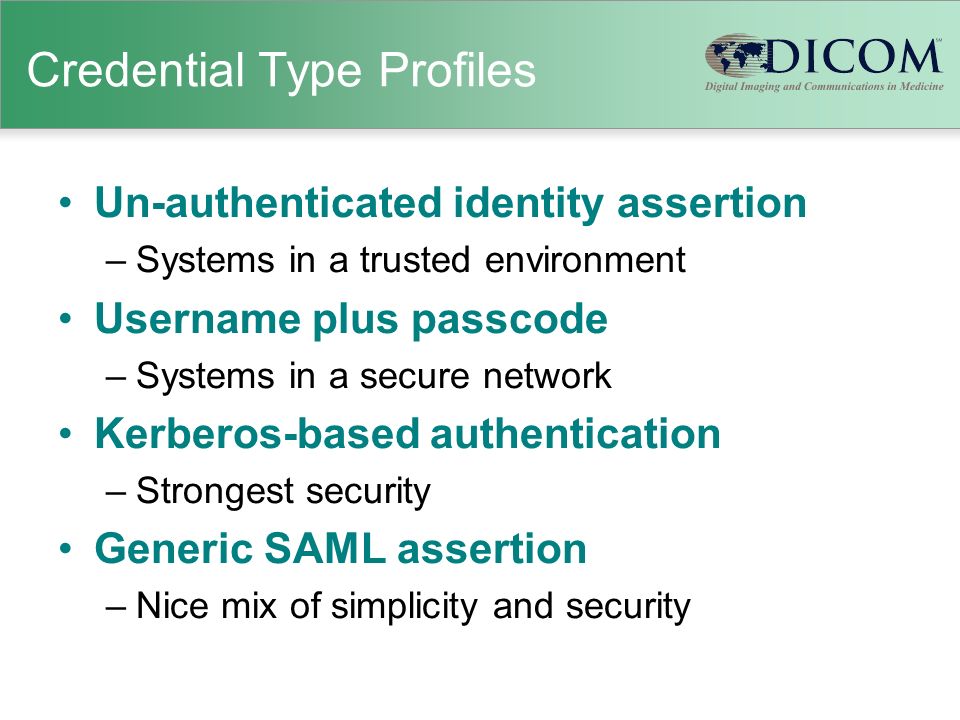 Credential Type Profiles

DICOM
Digital Imaging and Communications in Medicine

• Un-authenticated identity assertion
– Systems in a trusted environment

• Username plus passcode
– Systems in a secure network

• Kerberos-based authentication
– Strongest security

• Generic SAML assertion
– Nice mix of simplicity and security